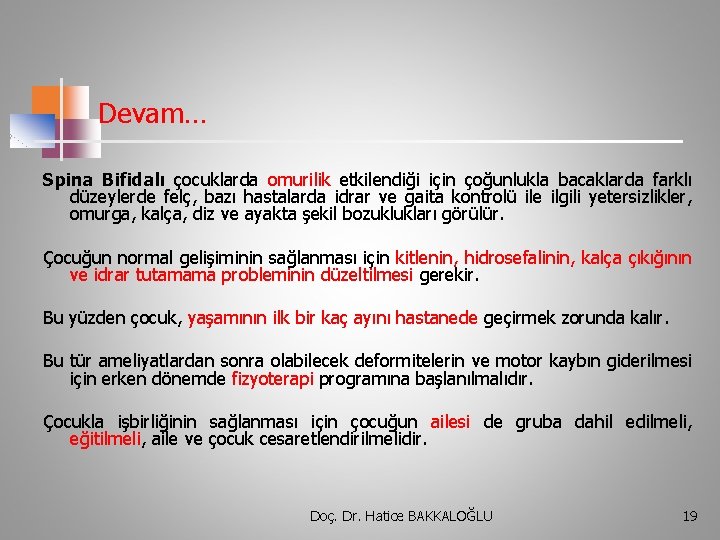 Devam…

Spina Bifidalı çocuklarda omurilik etkilendiği için çoğunlukla bacaklarda farklı düzeylerde felç, bazı hastalarda idrar ve gaita kontrolü ile ilgili yetersizlikler, omurga, kalça, diz ve ayakta şekil bozuklukları görülür.

Çocuğun normal gelişiminin sağlanması için kitlenin, hidrosefalinin, kalça çıkığının ve idrar tutamama probleminin düzeltilmesi gerekir.

Bu yüzden çocuk, yaşamının ilk bir kaç ayını hastanede geçirmek zorunda kalır.

Bu tür ameliyatlardan sonra olabilecek deformitelerin ve motor kaybın giderilmesi için erken dönemde fizyoterapi programına başlanılmalıdır.

Çocukla işbirliğinin sağlanması için çocuğun ailesi de gruba dahil edilmeli, eğitilmeli, aile ve çocuk cesaretlendirilmelidir.

Doç. Dr. Hatice BAKKALOĞLU

19